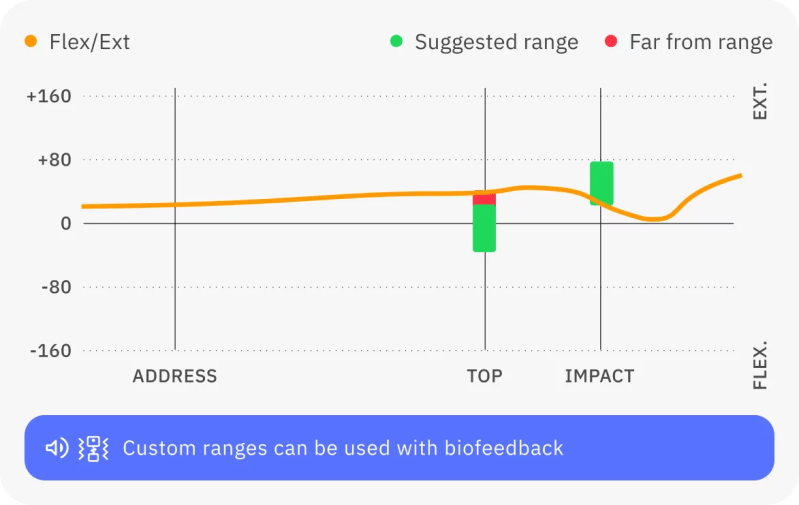 Flex/Ext

Suggested range

Far from range

+160

+80

0

-80

-160

EXT.

FLEX.

ADDRESS

TOP

IMPACT

Custom ranges can be used with biofeedback